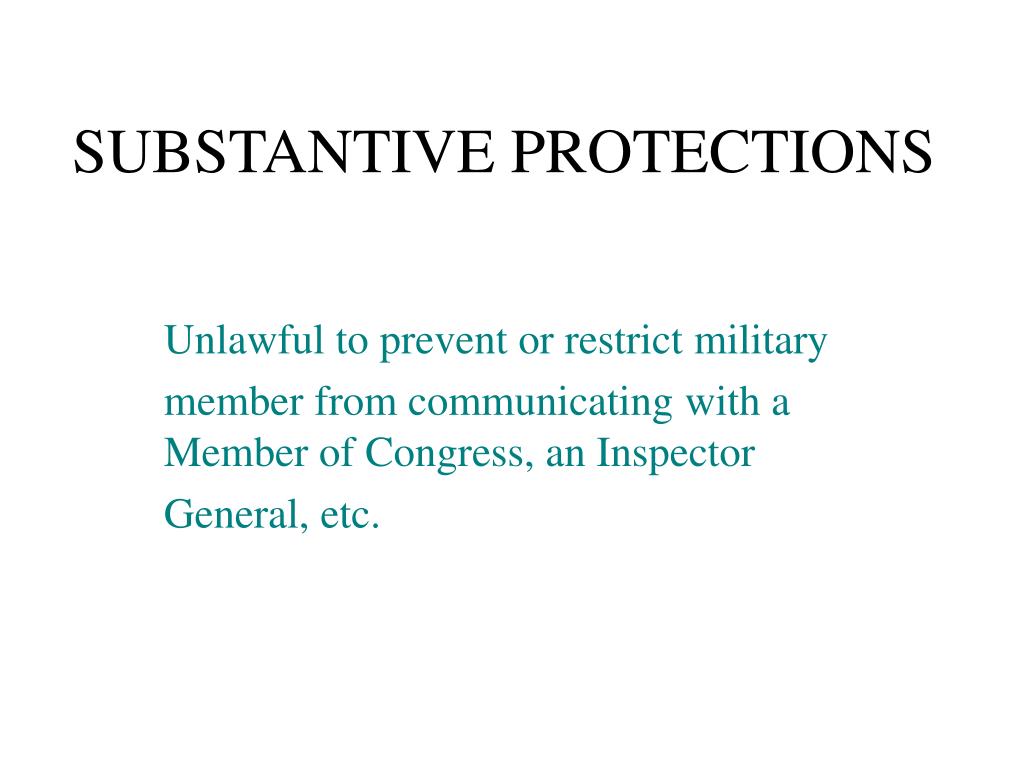 SUBSTANTIVE PROTECTIONS

Unlawful to prevent or restrict military member from communicating with a Member of Congress, an Inspector General, etc.